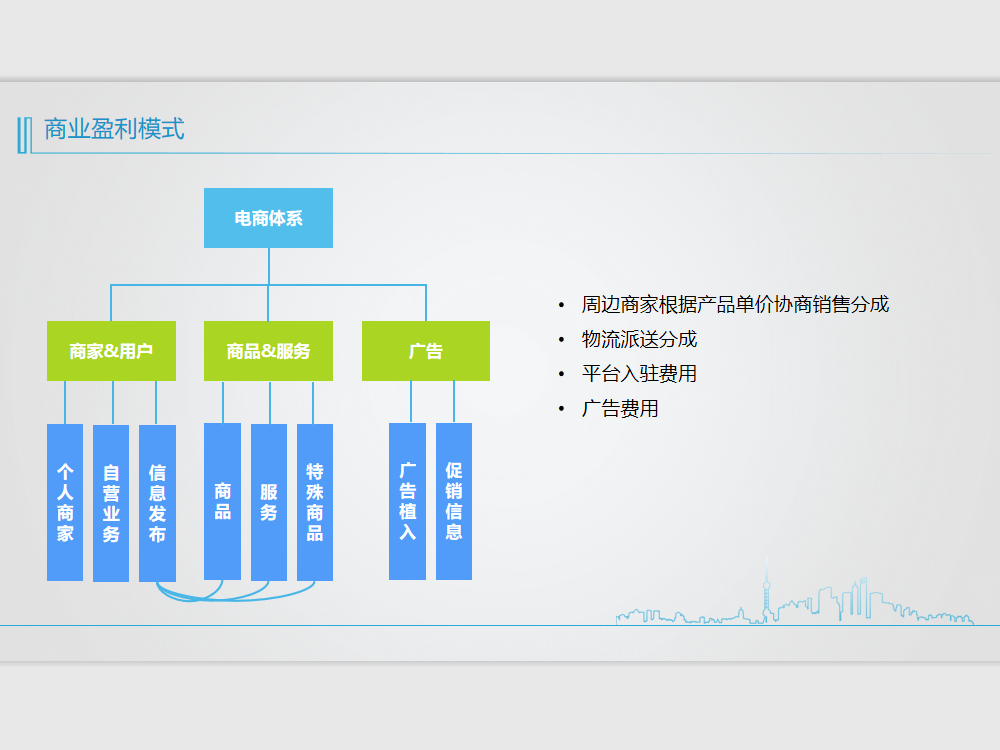 商业盈利模式

电商体系

商家&用户

商品&服务

广告

个人商家

自营业务

信息发布

商品

服务

特殊商品

广告植入

促销信息

• 周边商家根据产品单价协商销售分成
• 物流派送分成
• 平台入驻费用
• 广告费用